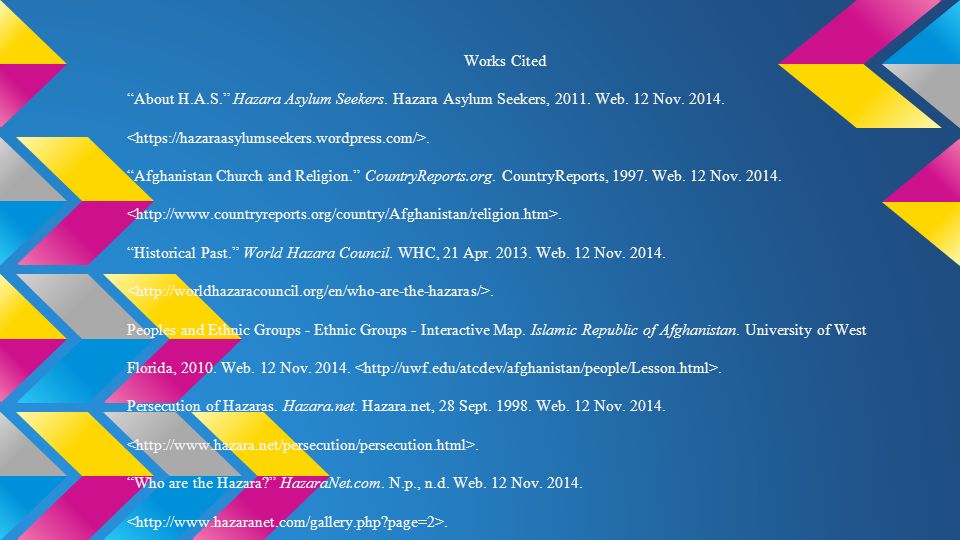 Works Cited

“About H.A.S.” Hazara Asylum Seekers. Hazara Asylum Seekers, 2011. Web. 12 Nov. 2014. <https://hazaraasylumseekers.wordpress.com/>.

“Afghanistan Church and Religion.” CountryReports.org. CountryReports, 1997. Web. 12 Nov. 2014. <http://www.countryreports.org/country/Afghanistan/religion.htm>.

“Historical Past.” World Hazara Council. WHC, 21 Apr. 2013. Web. 12 Nov. 2014. <http://worldhazaracouncil.org/en/who-are-the-hazaras/>.

Peoples and Ethnic Groups - Ethnic Groups - Interactive Map. Islamic Republic of Afghanistan. University of West Florida, 2010. Web. 12 Nov. 2014. <http://uwf.edu/atcdev/afghanistan/people/Lesson.html>.

Persecution of Hazaras. Hazara.net. Hazara.net, 28 Sept. 1998. Web. 12 Nov. 2014. <http://www.hazara.net/persecution/persecution.html>.

“Who are the Hazara?” HazaraNet.com. N.p., n.d. Web. 12 Nov. 2014. <http://www.hazaranet.com/gallery.php?page=2>.